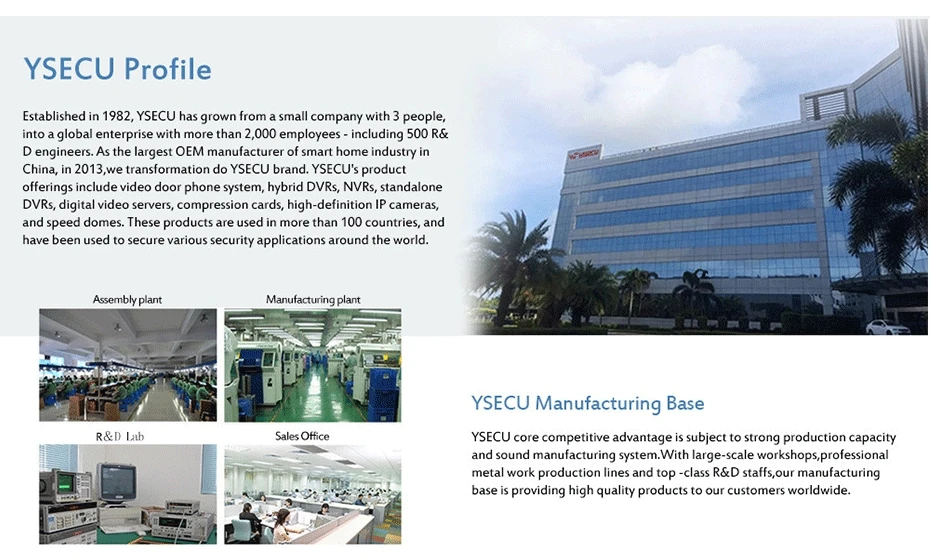 YSECU Profile

Established in 1982, YSECU has grown from a small company with 3 people, into a global enterprise with more than 2,000 employees - including 500 R&D engineers. As the largest OEM manufacturer of smart home industry in China, in 2013,we transformation do YSECU brand. YSECU's product offerings include video door phone system, hybrid DVRs, NVRs, standalone DVRs, digital video servers, compression cards, high-definition IP cameras, and speed domes. These products are used in more than 100 countries, and have been used to secure various security applications around the world.

YSECU

Assembly plant

Manufacturing plant

R&D Lab

Sales Office

YSECU Manufacturing Base

YSECU core competitive advantage is subject to strong production capacity and sound manufacturing system.With large-scale workshops,professional metal work production lines and top -class R&D staffs,our manufacturing base is providing high quality products to our customers worldwide.